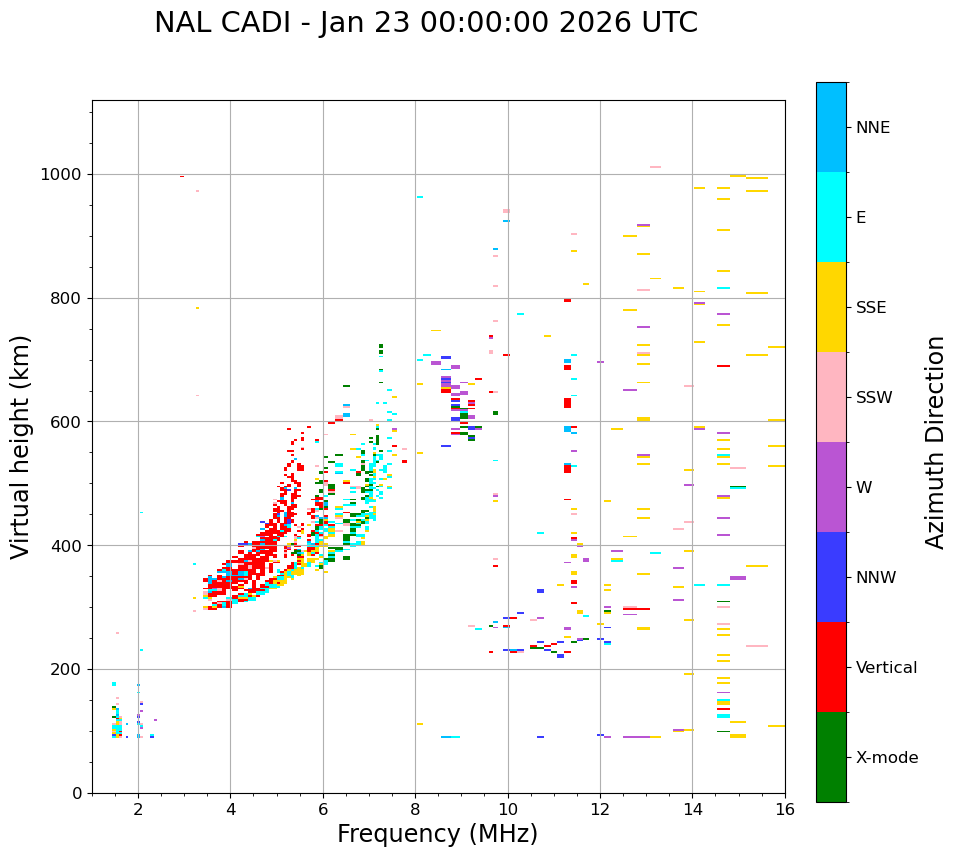 NAL CADI - Jan 23 00:00:00 2026 UTC

Virtual height (km)

1000
800
600
400
200
0

2
4
6
8
10
12
14
16

Frequency (MHz)

NNE
E
SSE
SSW
W
NNW
Vertical
X-mode

Azimuth Direction